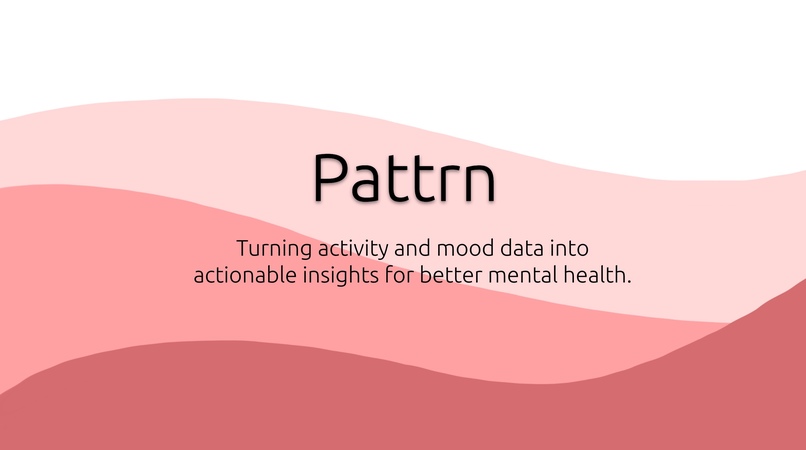 Pattrn

Turning activity and mood data into actionable insights for better mental health.